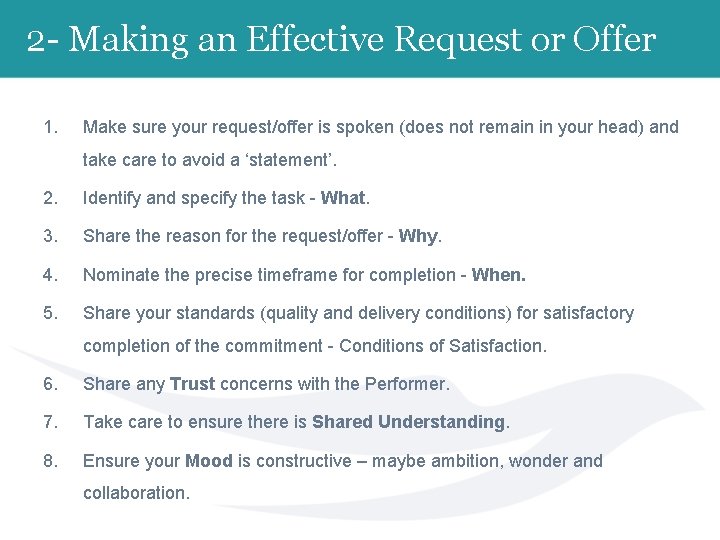 2- Making an Effective Request or Offer

1. Make sure your request/offer is spoken (does not remain in your head) and take care to avoid a ‘statement’.
2. Identify and specify the task - What.
3. Share the reason for the request/offer - Why.
4. Nominate the precise timeframe for completion - When.
5. Share your standards (quality and delivery conditions) for satisfactory completion of the commitment - Conditions of Satisfaction.
6. Share any Trust concerns with the Performer.
7. Take care to ensure there is Shared Understanding.
8. Ensure your Mood is constructive – maybe ambition, wonder and collaboration.